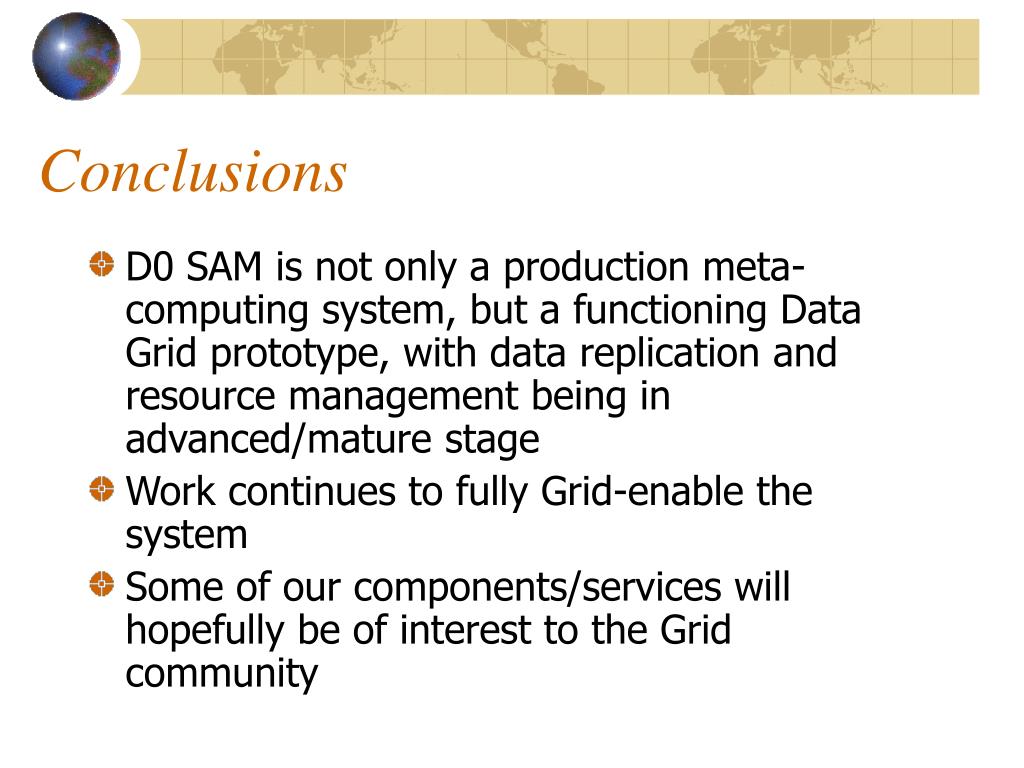 Conclusions

D0 SAM is not only a production meta-computing system, but a functioning Data Grid prototype, with data replication and resource management being in advanced/mature stage

Work continues to fully Grid-enable the system

Some of our components/services will hopefully be of interest to the Grid community